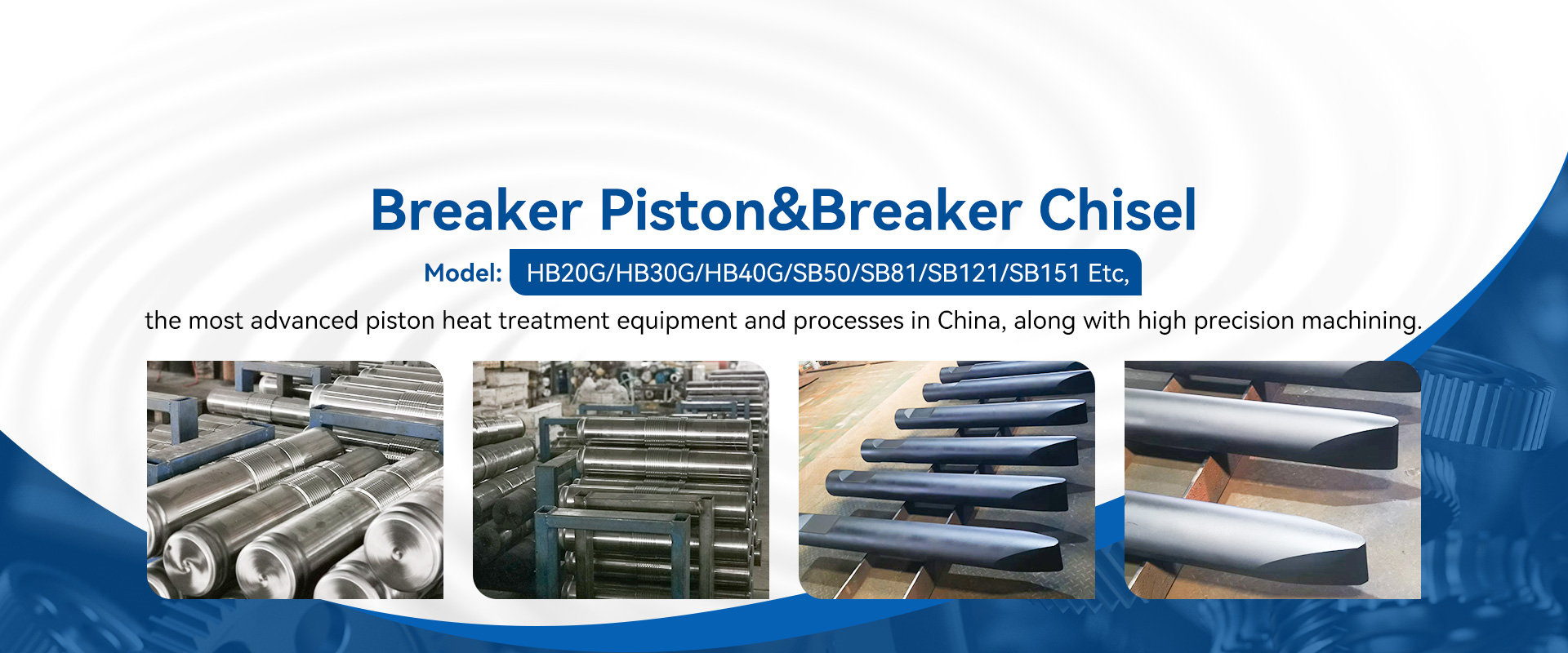 Breaker Piston&Breaker Chisel

Model: HB20G/HB30G/HB40G/SB50/SB81/SB121/SB151 Etc,

the most advanced piston heat treatment equipment and processes in China, along with high precision machining.